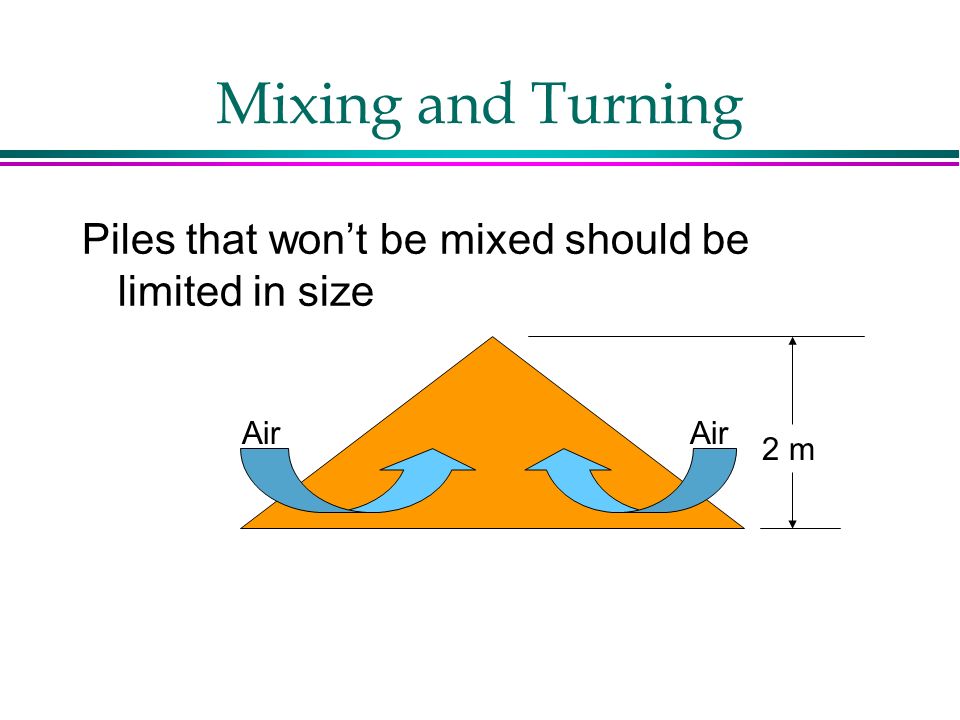 Mixing and Turning

Piles that won't be mixed should be limited in size

Air

Air

2 m